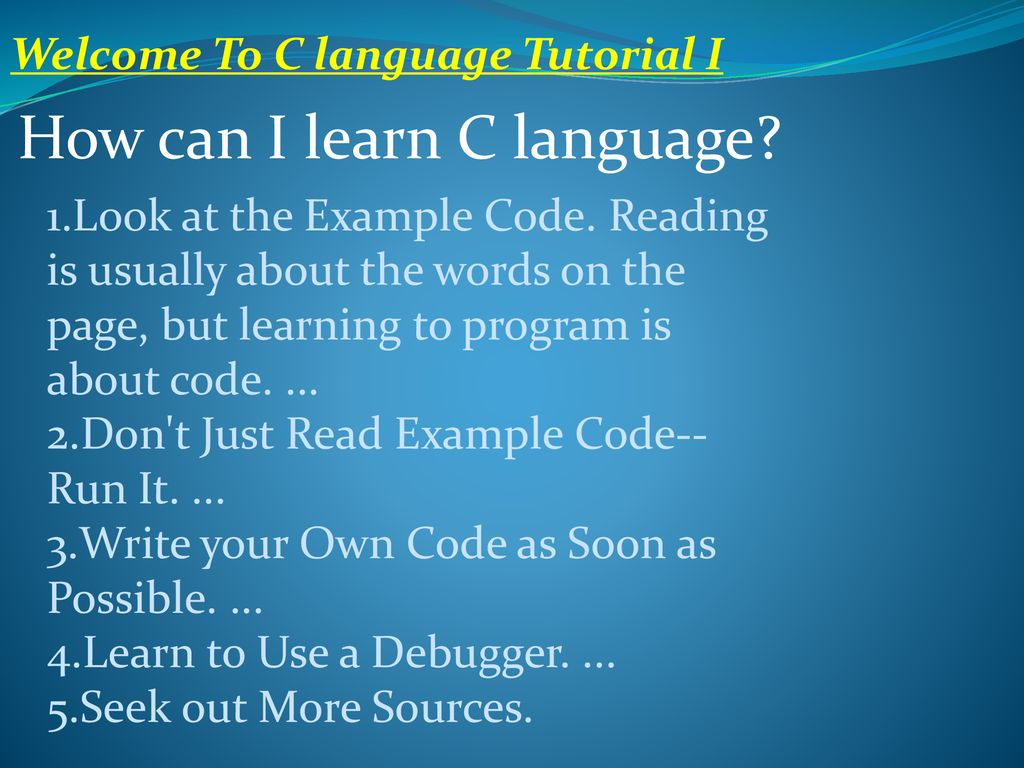 Welcome To C language Tutorial I

How can I learn C language?

1.Look at the Example Code. Reading is usually about the words on the page, but learning to program is about code. ...
2.Don't Just Read Example Code-- Run It. ...
3.Write your Own Code as Soon as Possible. ...
4.Learn to Use a Debugger. ...
5.Seek out More Sources.